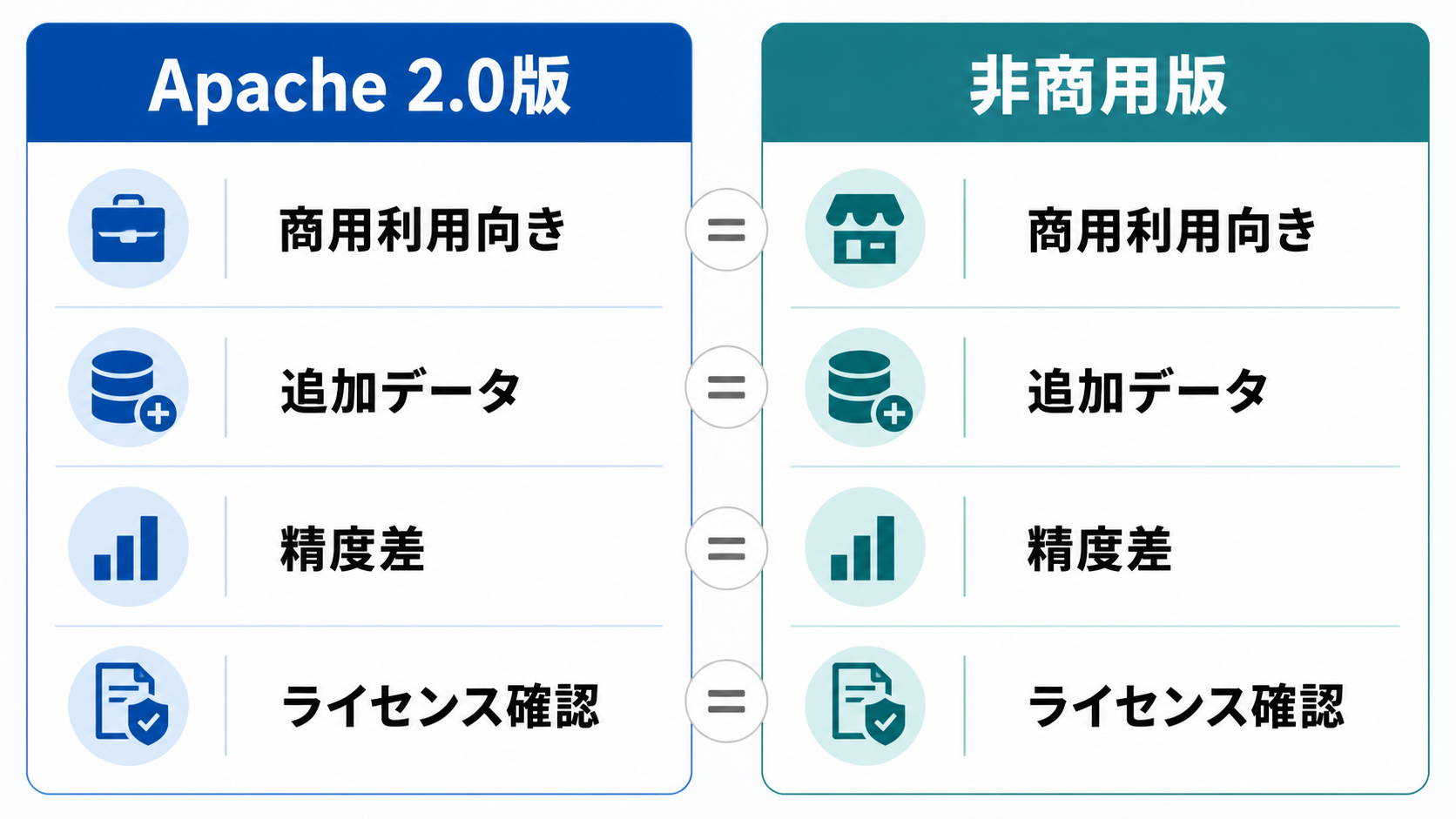 Apache 2.0版

商用利用向き

追加データ

精度差

ライセンス確認

=

=

=

=

非商用版

商用利用向き

追加データ

精度差

ライセンス確認